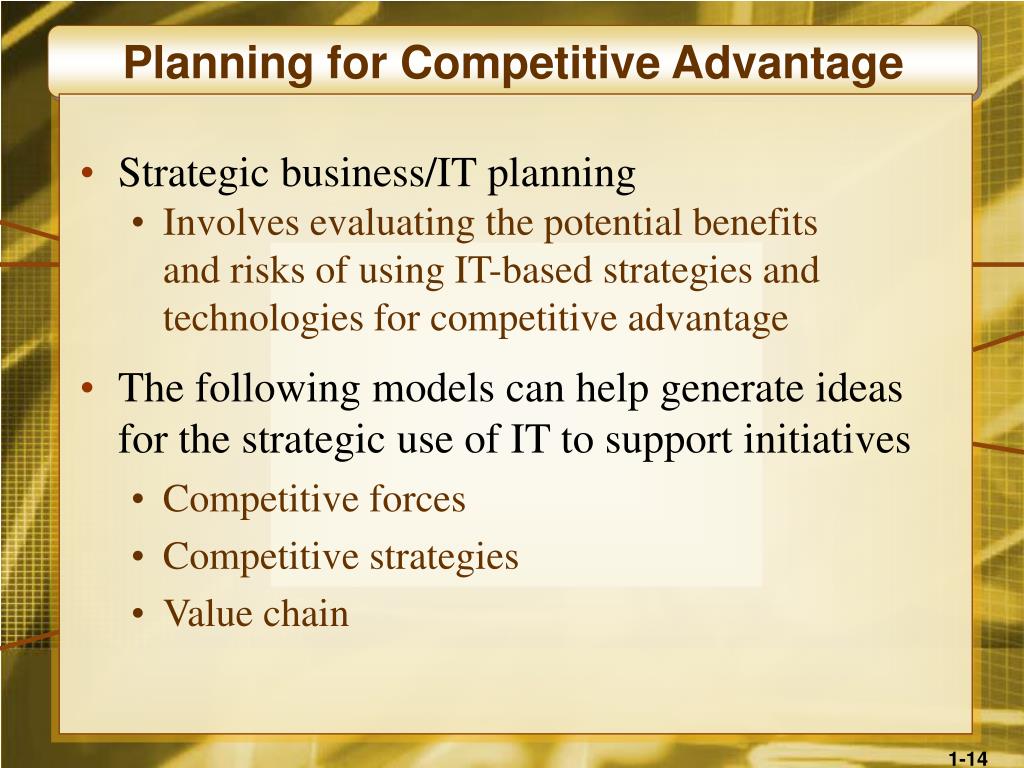 Planning for Competitive Advantage

• Strategic business/IT planning
• Involves evaluating the potential benefits and risks of using IT-based strategies and technologies for competitive advantage

• The following models can help generate ideas for the strategic use of IT to support initiatives
• Competitive forces
• Competitive strategies
• Value chain

1-14